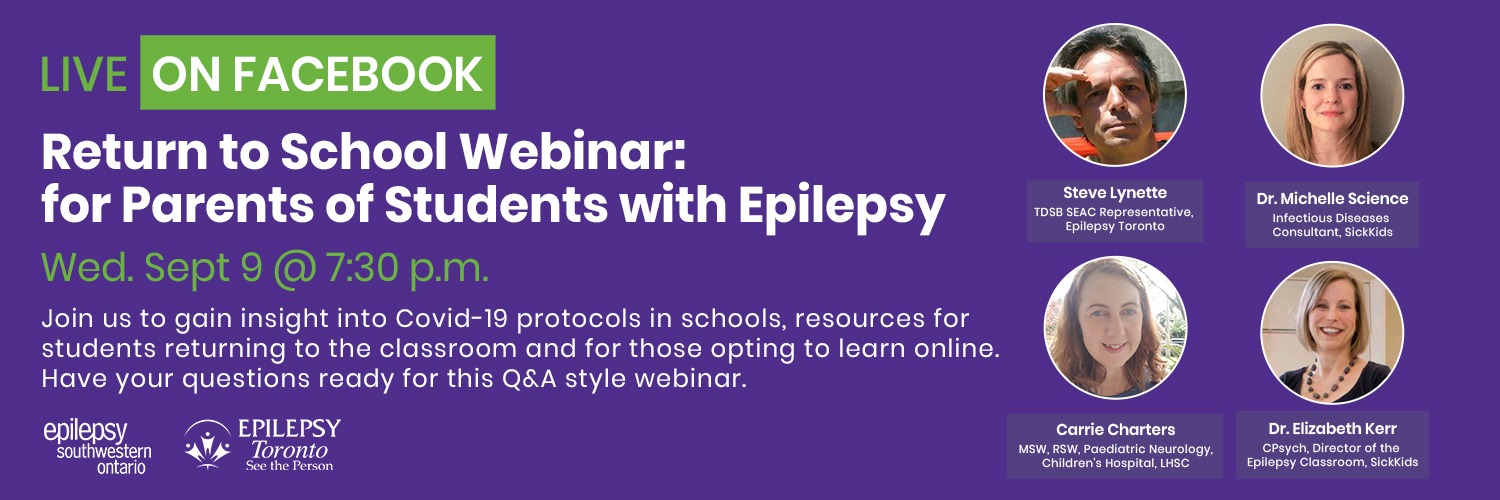 LIVE ON FACEBOOK

Return to School Webinar: for Parents of Students with Epilepsy

Wed. Sept 9 @ 7:30 p.m.

Join us to gain insight into Covid-19 protocols in schools, resources for students returning to the classroom and for those opting to learn online. Have your questions ready for this Q&A style webinar.

epilepsy southwestern ontario

EPILEPSY Toronto See the Person

Steve Lynette
TDSB SEAC Representative, Epilepsy Toronto

Dr. Michelle Science
Infectious Diseases Consultant, SickKids

Carrie Charters
MSW, RSW, Paediatric Neurology, Children's Hospital, LHSC

Dr. Elizabeth Kerr
CPsych, Director of the Epilepsy Classroom, SickKids